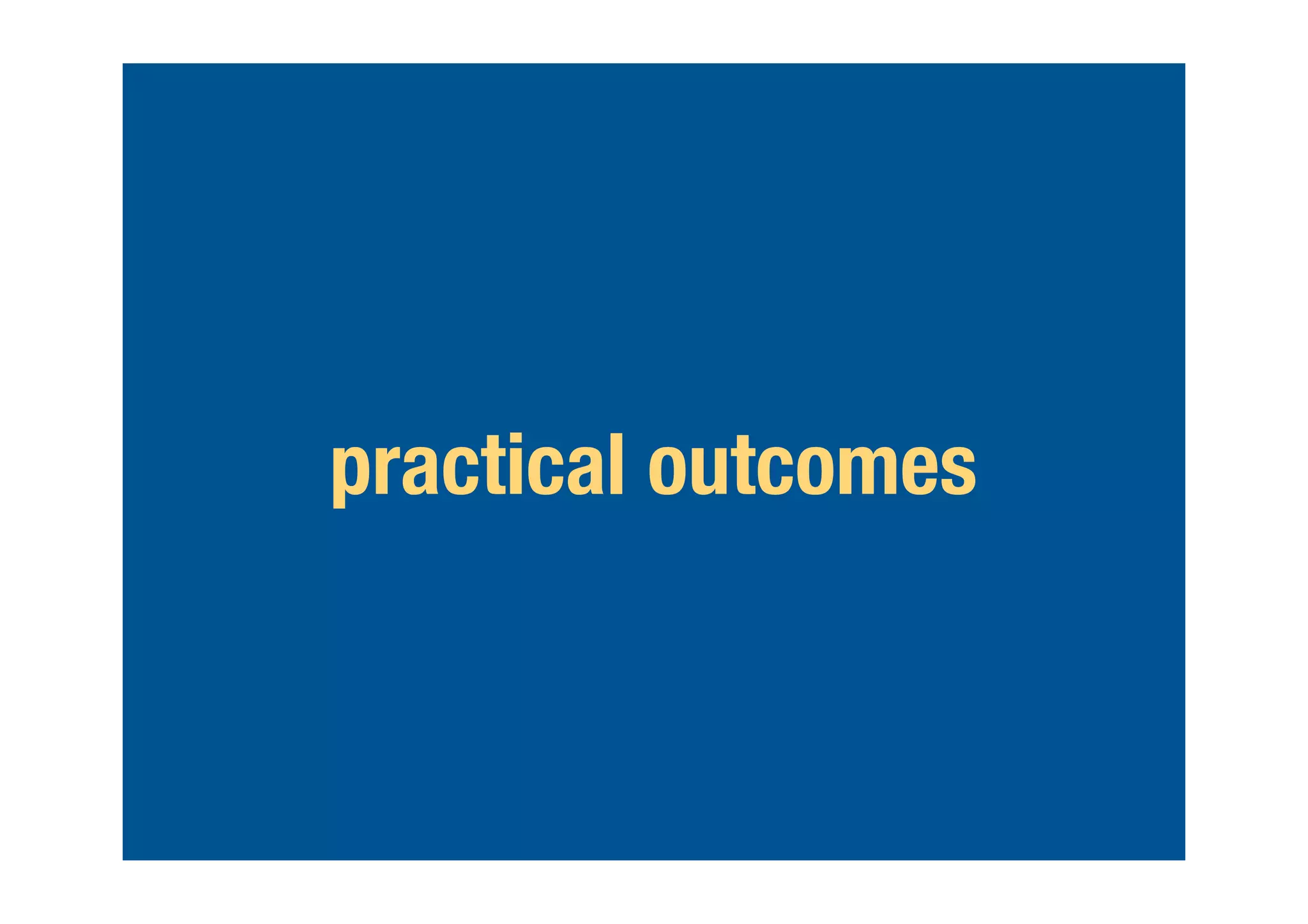 practical outcomes